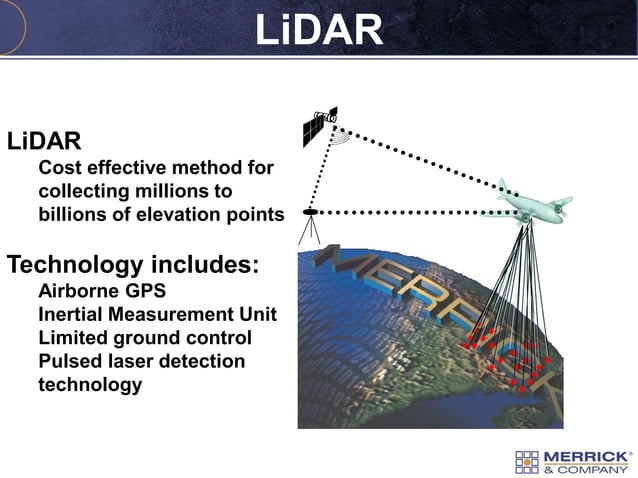 LiDAR

LiDAR

Cost effective method for collecting millions to billions of elevation points

Technology includes:

Airborne GPS

Inertial Measurement Unit

Limited ground control

Pulsed laser detection technology

MERRICK

MERRICK®
& COMPANY